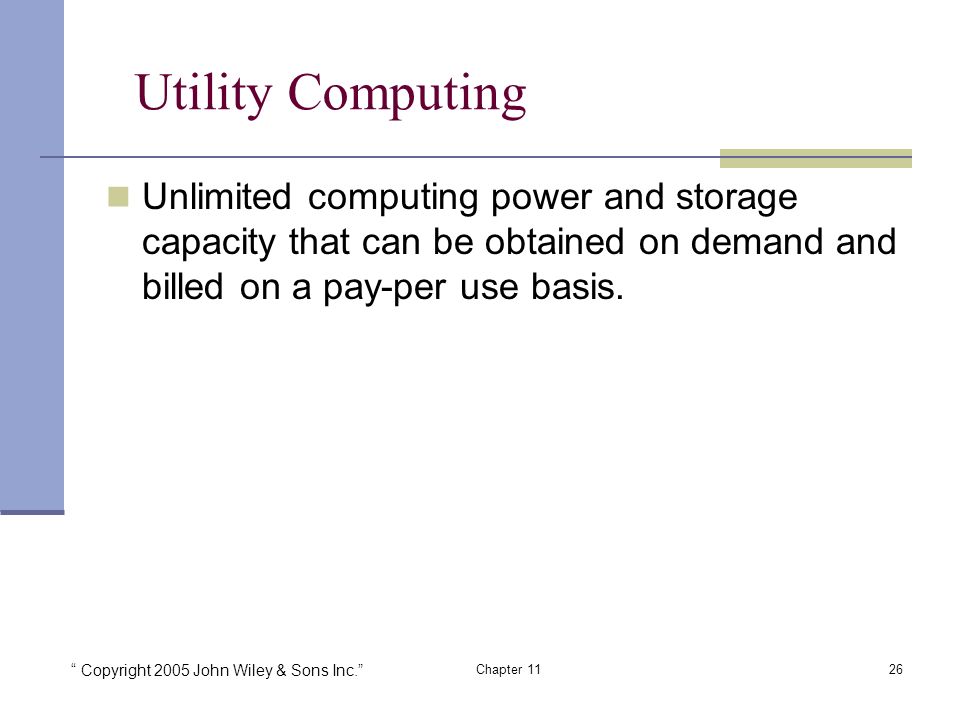 Utility Computing

Unlimited computing power and storage capacity that can be obtained on demand and billed on a pay-per use basis.

“ Copyright 2005 John Wiley & Sons Inc.”

Chapter 11

26